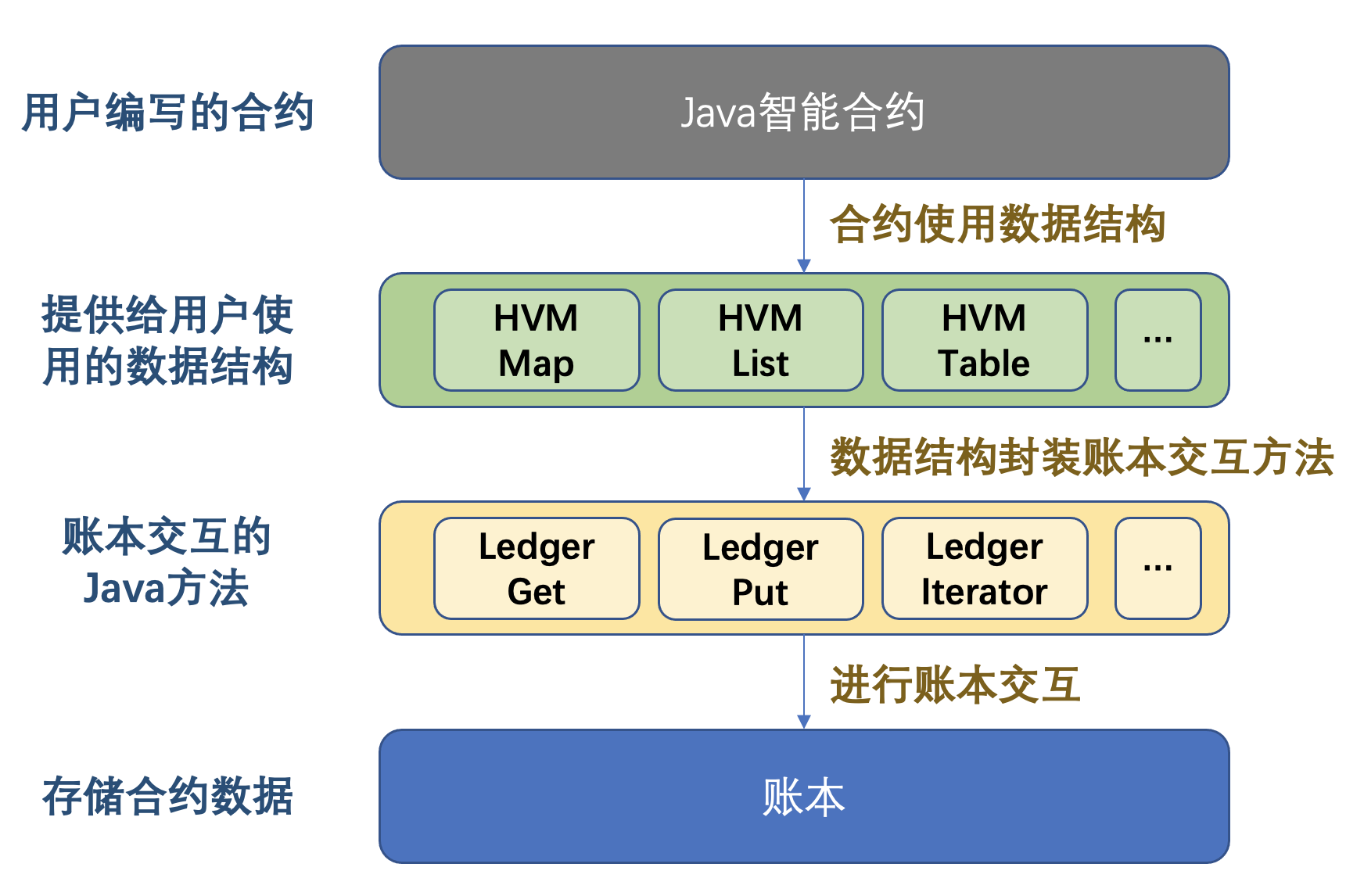 用户编写的合约

Java智能合约

合约使用数据结构

提供给用户使用的数据结构

HVM Map

HVM List

HVM Table

...

数据结构封装账本交互方法

账本交互的Java方法

Ledger Get

Ledger Put

Ledger Iterator

...

进行账本交互

存储合约数据

账本